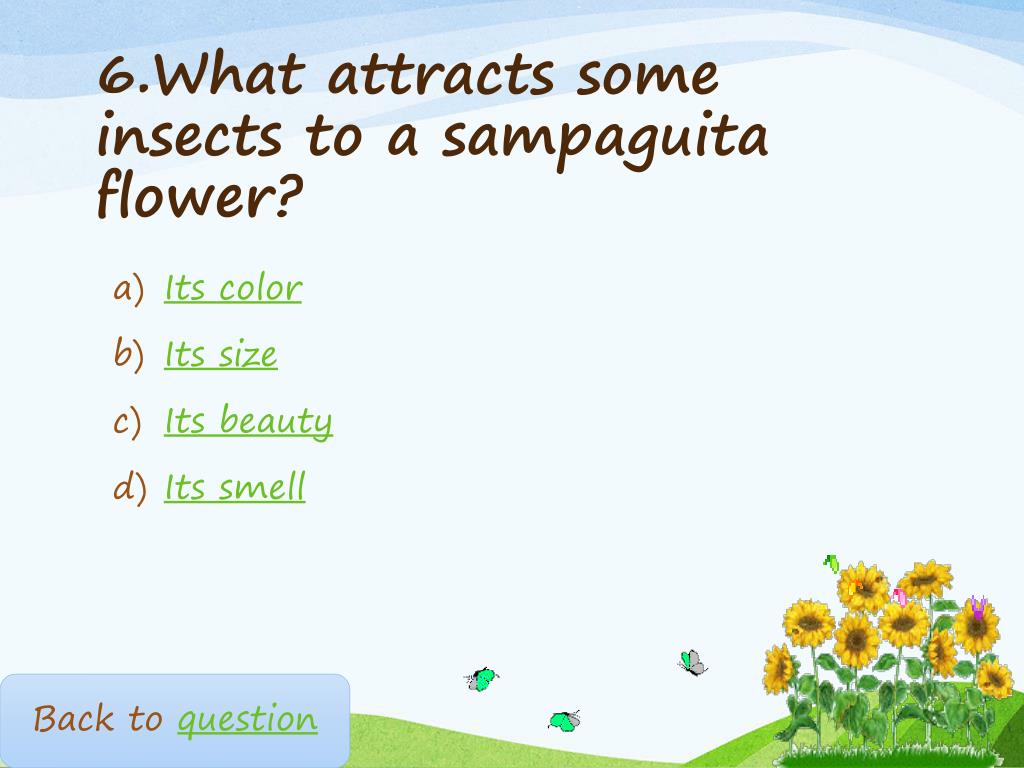 6.What attracts some insects to a sampaguita flower?

a) Its color
b) Its size
c) Its beauty
d) Its smell

Back to question